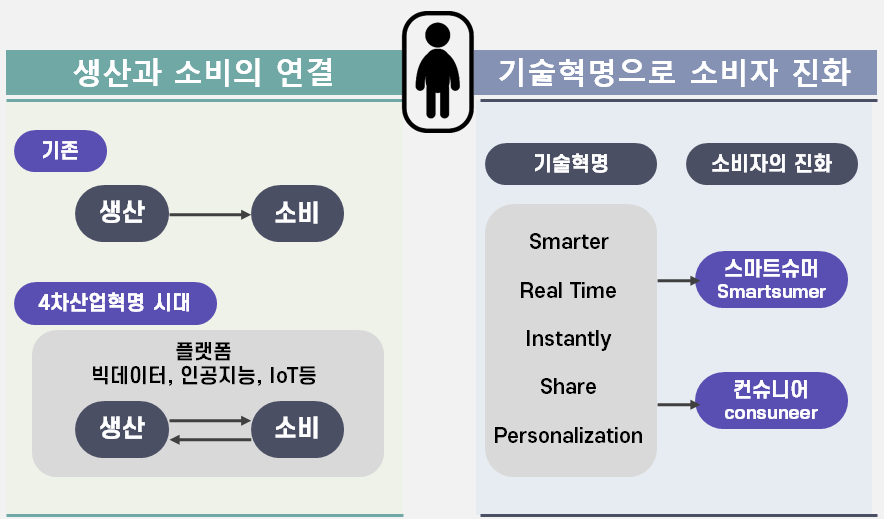 생산과 소비의 연결

기존

생산

소비

4차산업혁명 시대

플랫폼
빅데이터, 인공지능, IoT등

생산

소비

기술혁명으로 소비자 진화

기술혁명

소비자의 진화

Smarter

Real Time

Instantly

Share

Personalization

스마트슈머
Smartsumer

컨슈니어
consuneer